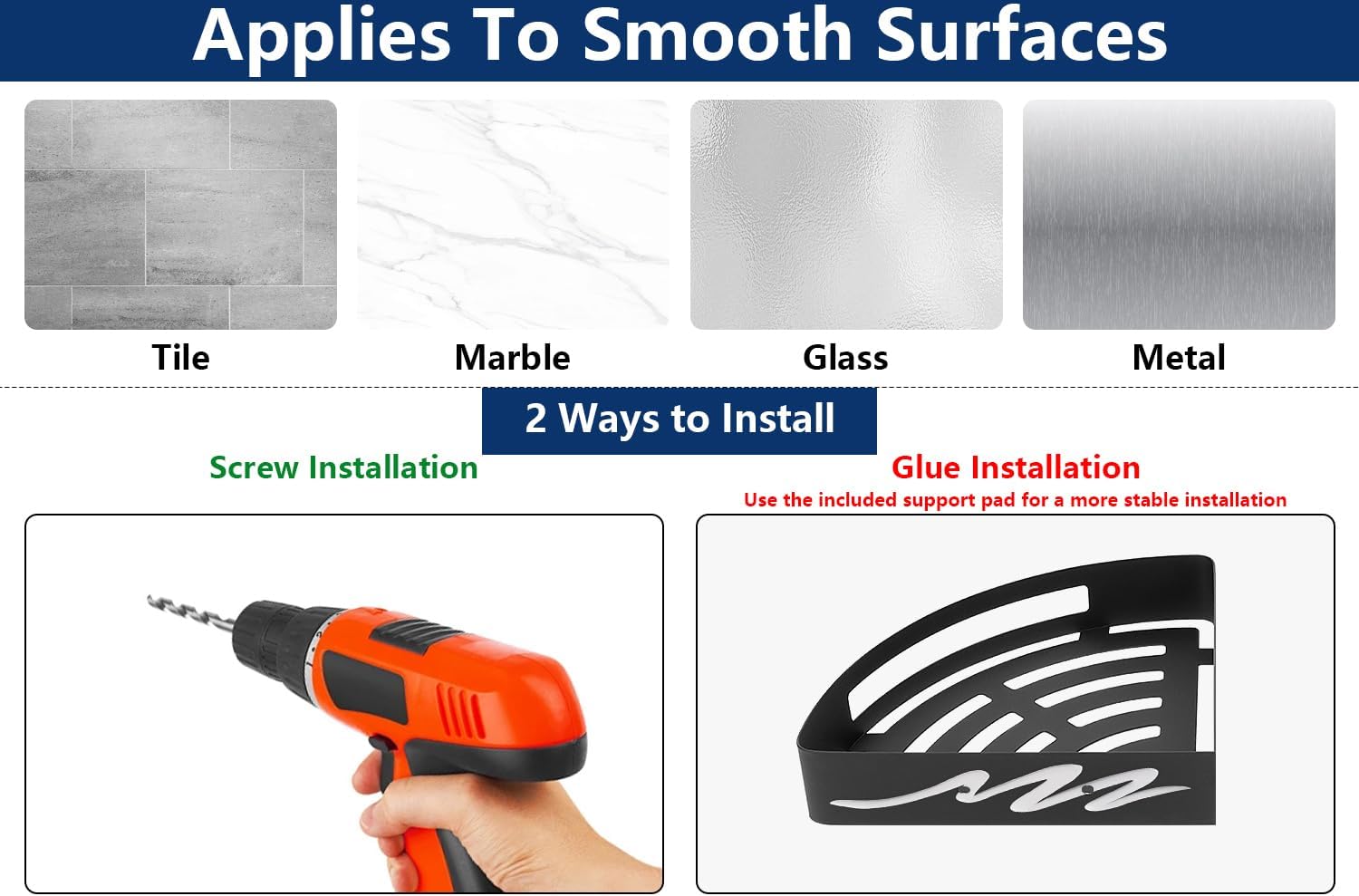 Applies To Smooth Surfaces

Tile

Marble

Glass

Metal

2 Ways to Install

Screw Installation

Glue Installation

Use the included support pad for a more stable installation